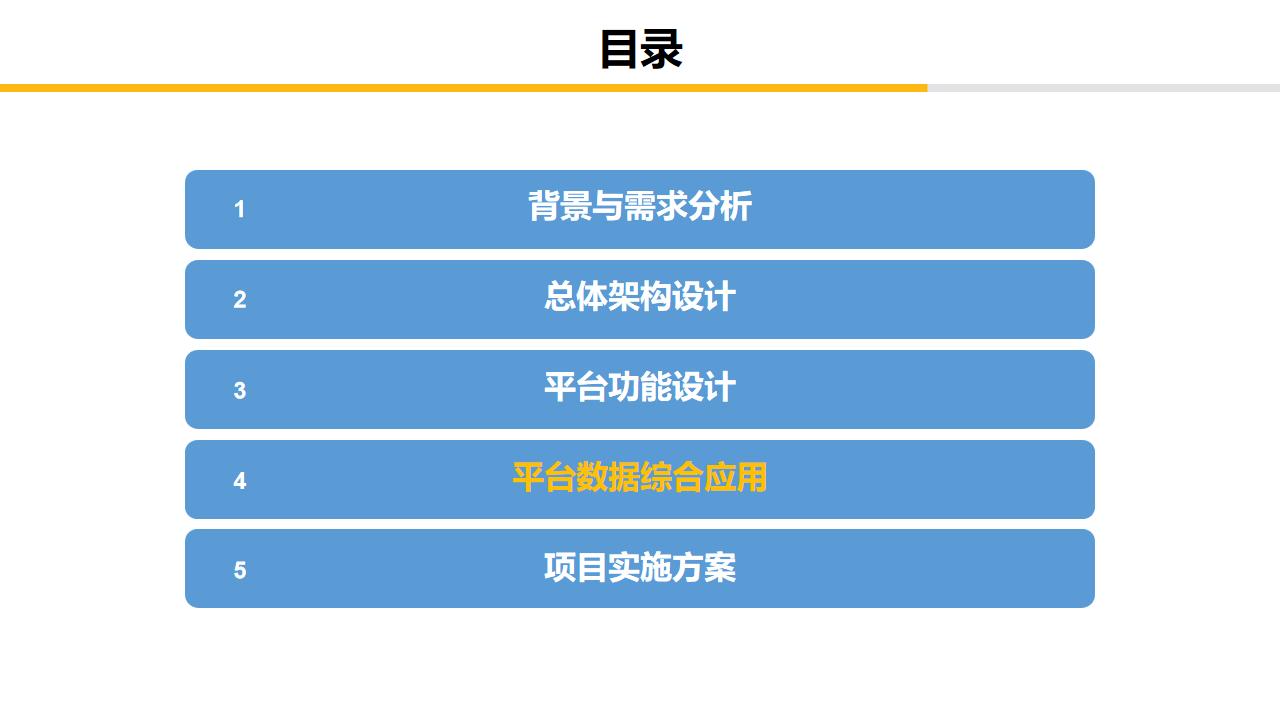 目录

1 背景与需求分析

2 总体架构设计

3 平台功能设计

4 平台数据综合应用

5 项目实施方案